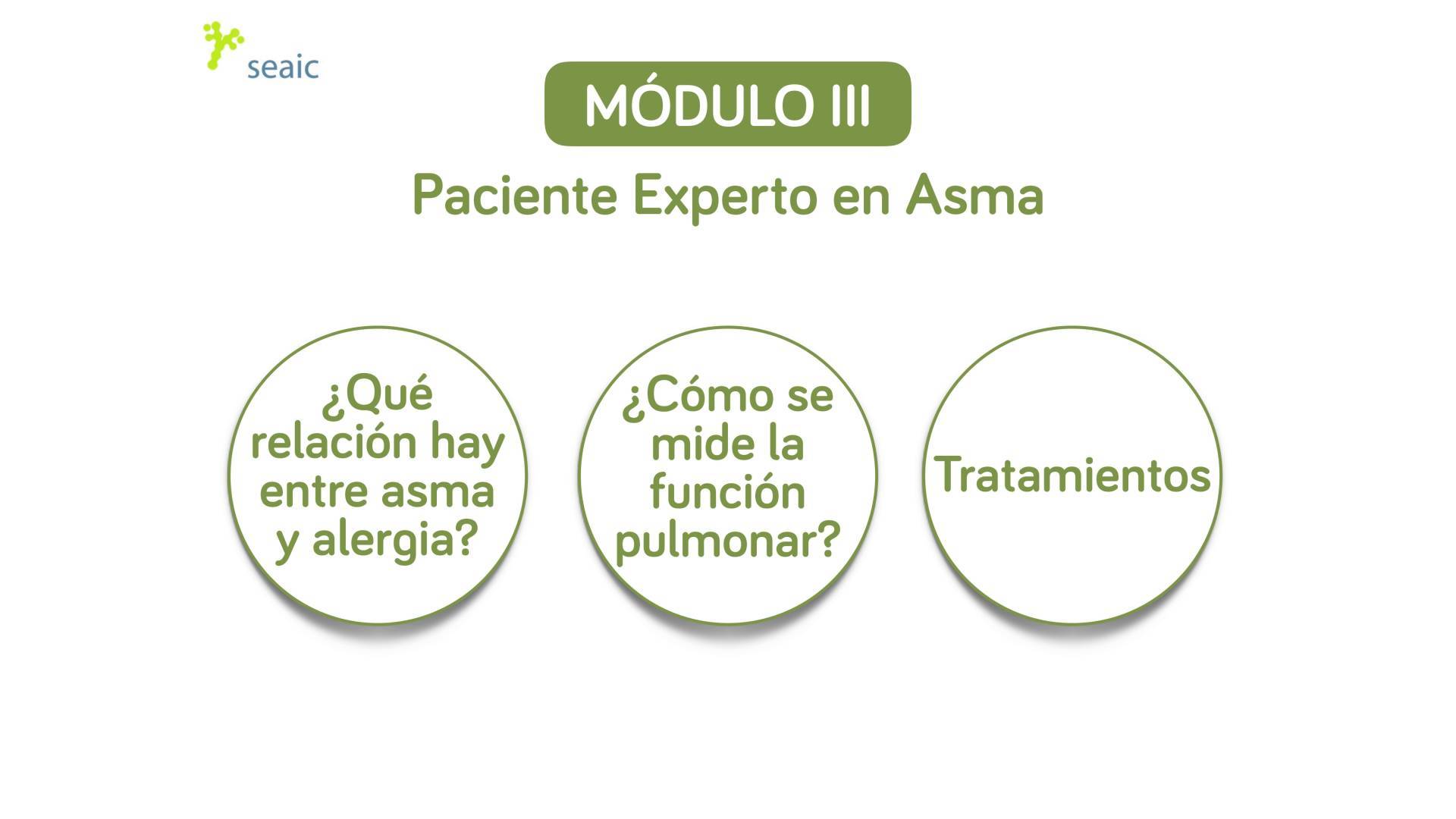 seaic

MÓDULO III

Paciente Experto en Asma

¿Qué relación hay entre asma y alergia?

¿Cómo se mide la función pulmonar?

Tratamientos